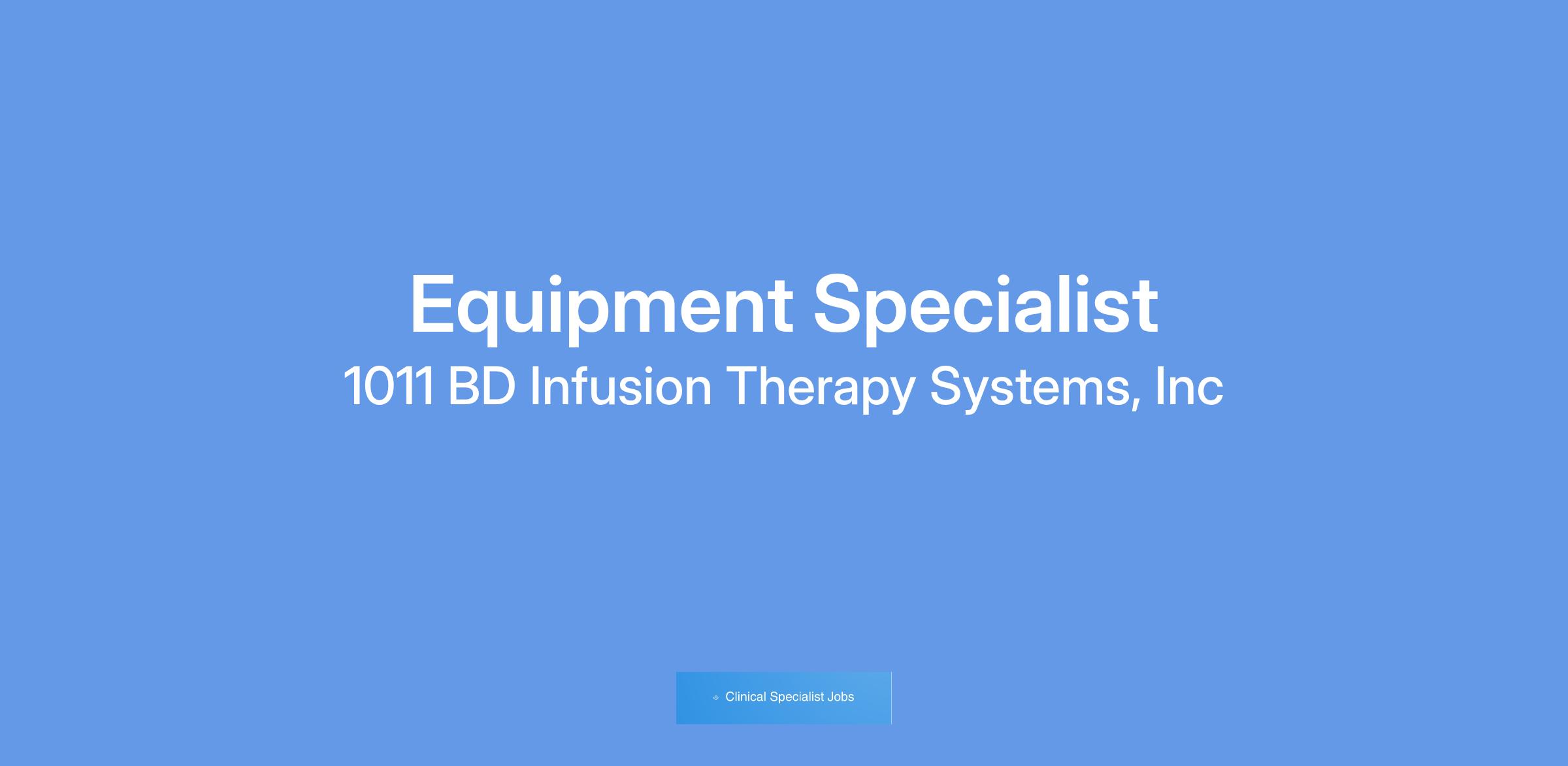 Equipment Specialist
1011 BD Infusion Therapy Systems, Inc

Clinical Specialist Jobs